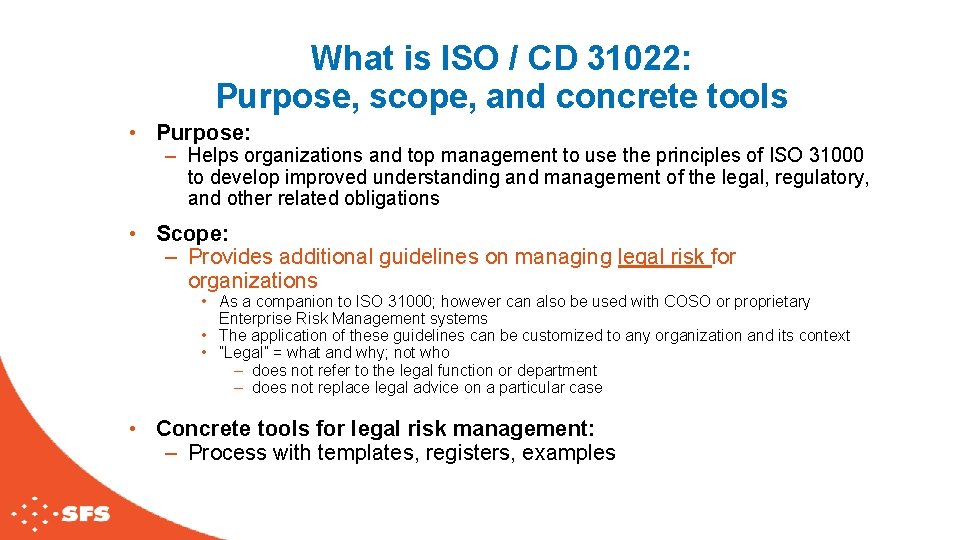 What is ISO / CD 31022:
Purpose, scope, and concrete tools

• Purpose:
– Helps organizations and top management to use the principles of ISO 31000 to develop improved understanding and management of the legal, regulatory, and other related obligations

• Scope:
– Provides additional guidelines on managing legal risk for organizations
• As a companion to ISO 31000; however can also be used with COSO or proprietary Enterprise Risk Management systems
• The application of these guidelines can be customized to any organization and its context
• "Legal" = what and why; not who
– does not refer to the legal function or department
– does not replace legal advice on a particular case

• Concrete tools for legal risk management:
– Process with templates, registers, examples

SFS